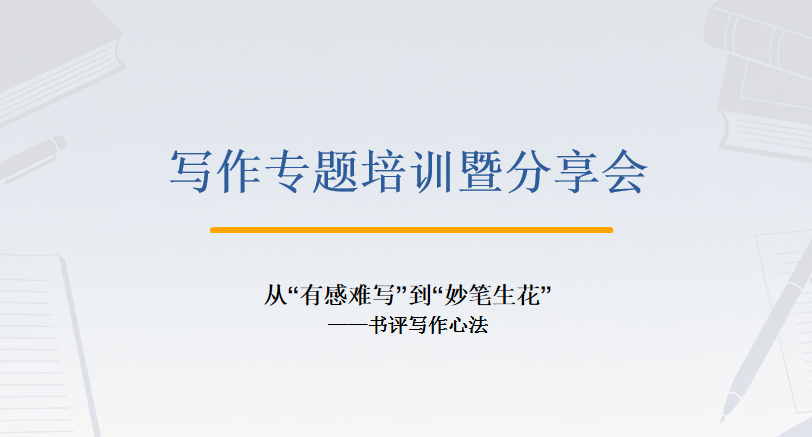 写作专题培训暨分享会

从“有感难写”到“妙笔生花”
——书评写作心法